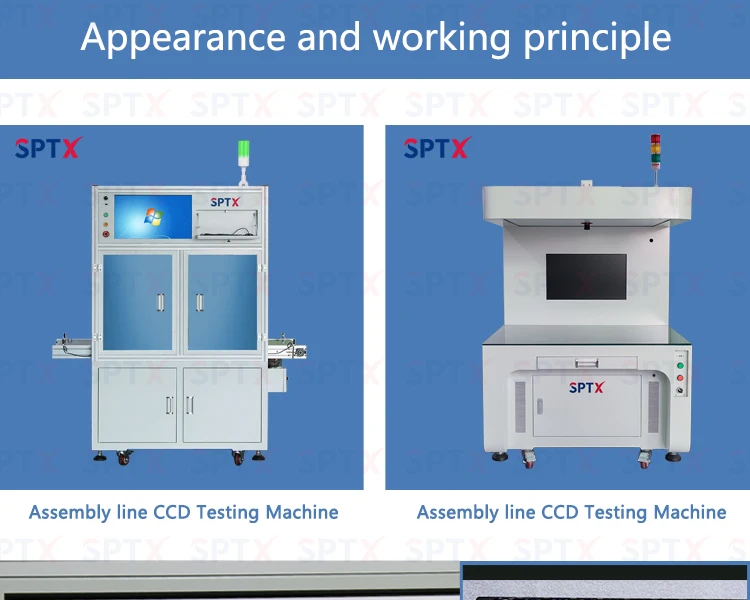 Appearance and working principle

SPTX

SPTX

Assembly line CCD Testing Machine

SPTX

SPTX

Assembly line CCD Testing Machine